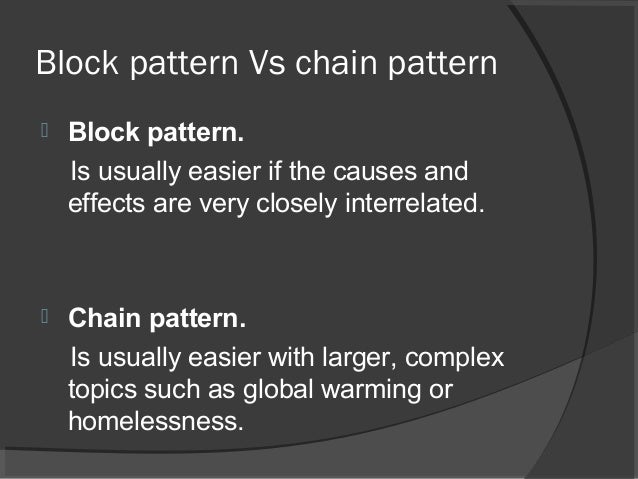 Block pattern Vs chain pattern

Block pattern.
Is usually easier if the causes and effects are very closely interrelated.

Chain pattern.
Is usually easier with larger, complex topics such as global warming or homelessness.